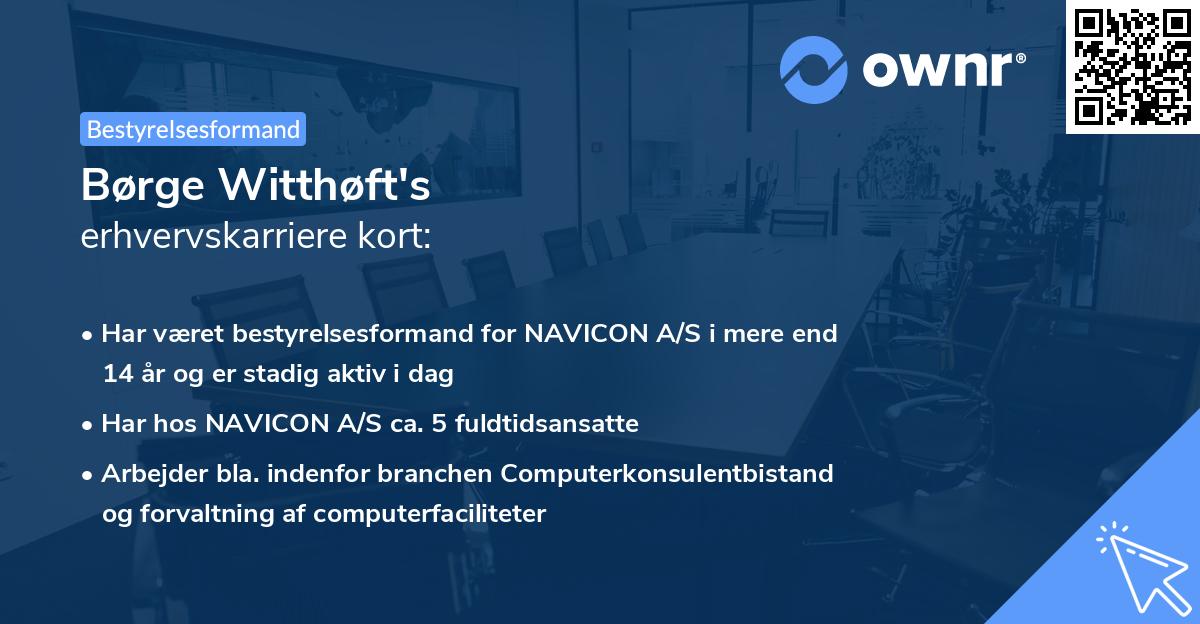 ownr®

Bestyrelsesformand

Børge Witthøft's
erhvervskarriere kort:

• Har været bestyrelsesformand for NAVICON A/S i mere end 14 år og er stadig aktiv i dag
• Har hos NAVICON A/S ca. 5 fuldtidsansatte
• Arbejder bla. indenfor branchen Computerkonsulentbistand og forvaltning af computerfaciliteter